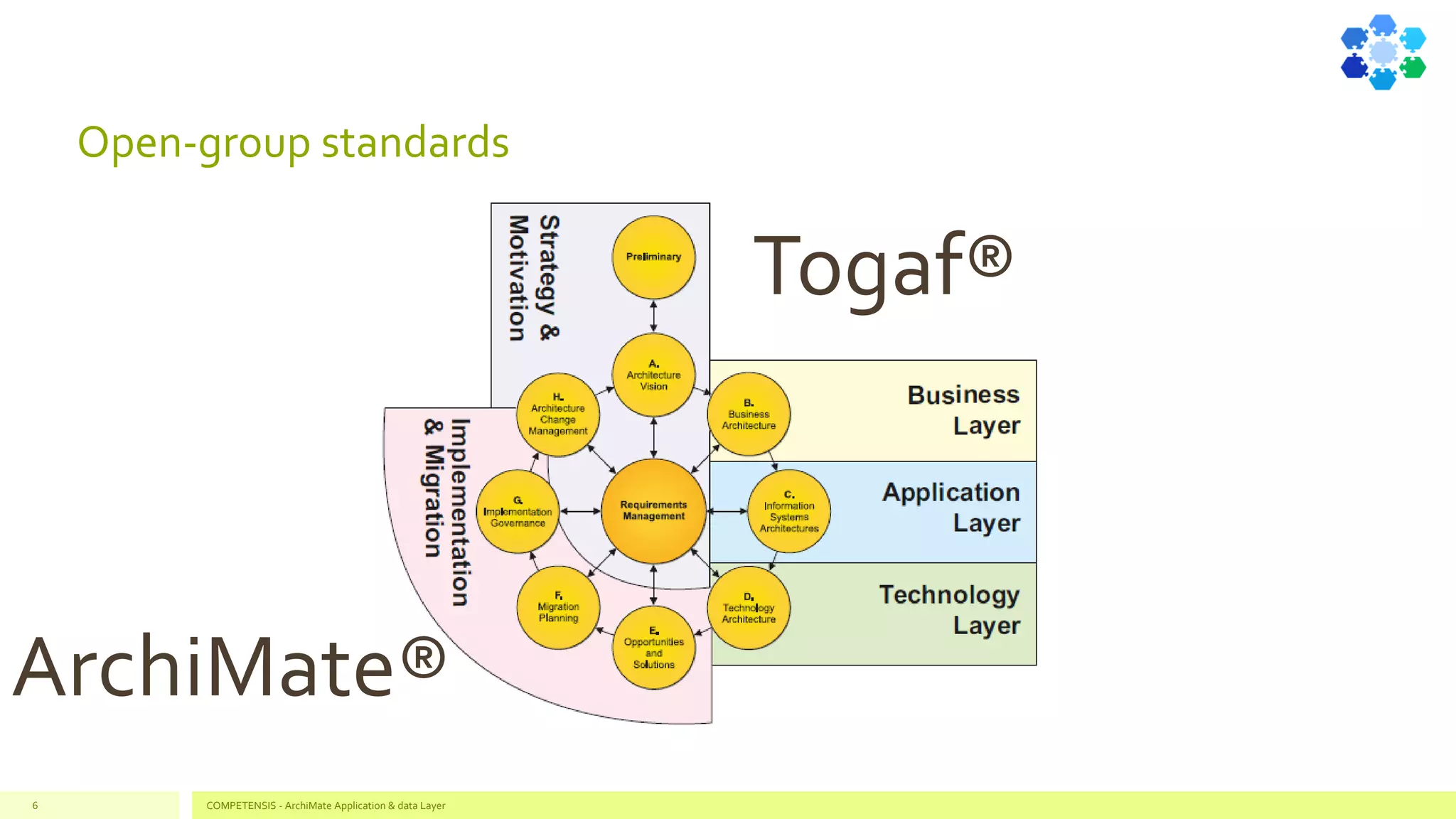 Open-group standards

Togaf®

Strategy & Motivation

Preliminary

A. Architecture Vision

H. Architecture Change Management

B. Business Architecture

Business Layer

Implementation & Migration

G. Implementation Governance

Requirements Management

C. Information Systems Architectures

Application Layer

F. Migration Planning

E. Opportunities and Solutions

D. Technology Architecture

Technology Layer

ArchiMate®

6

COMPETENSIS - ArchiMate Application & data Layer